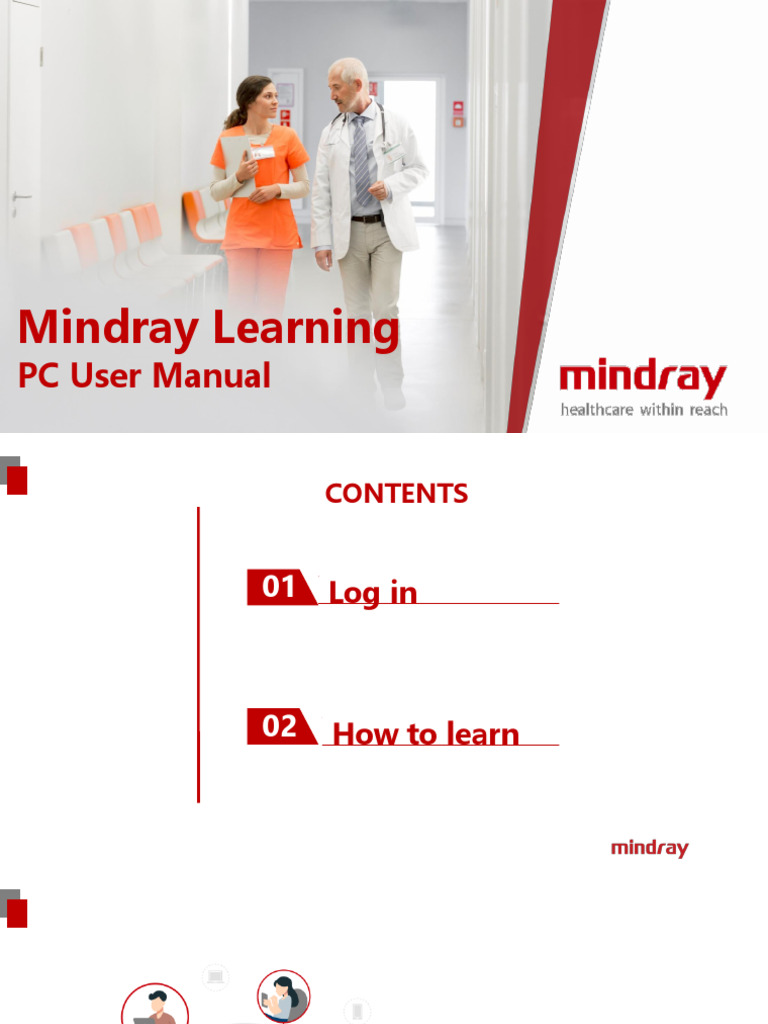 Mindray Learning
PC User Manual

mindray
healthcare within reach

CONTENTS

01 Log in

02 How to learn

mindray